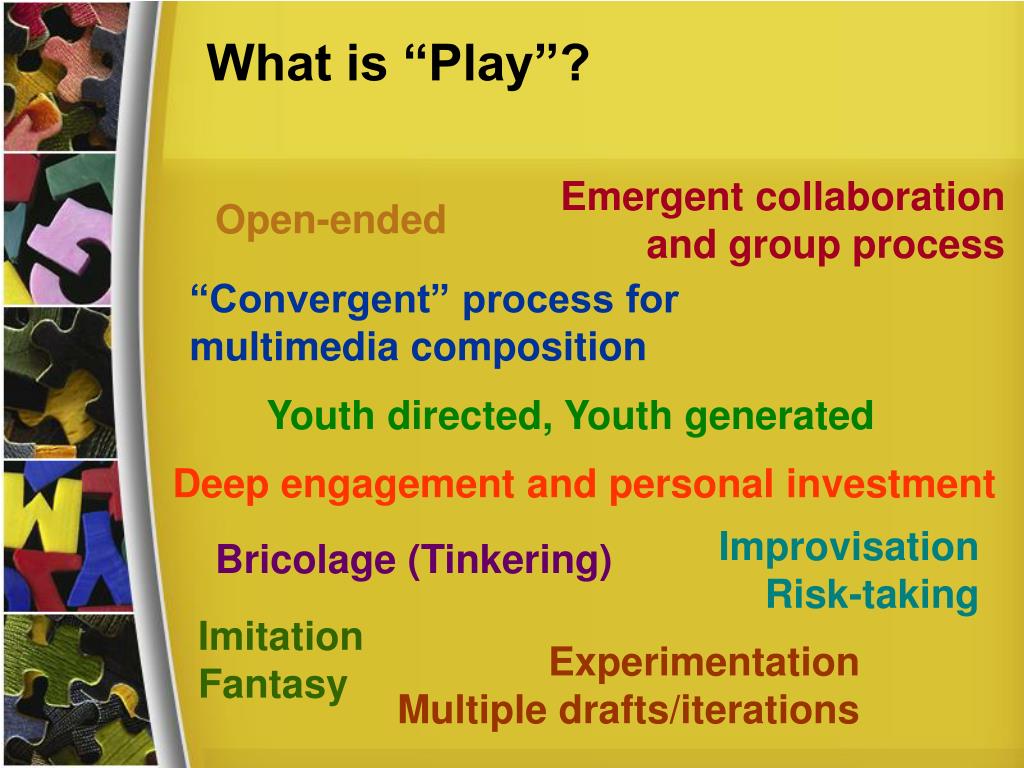 What is “Play”?

Open-ended

Emergent collaboration and group process

“Convergent” process for multimedia composition

Youth directed, Youth generated

Deep engagement and personal investment

Bricolage (Tinkering)

Improvisation
Risk-taking

Imitation
Fantasy

Experimentation
Multiple drafts/iterations